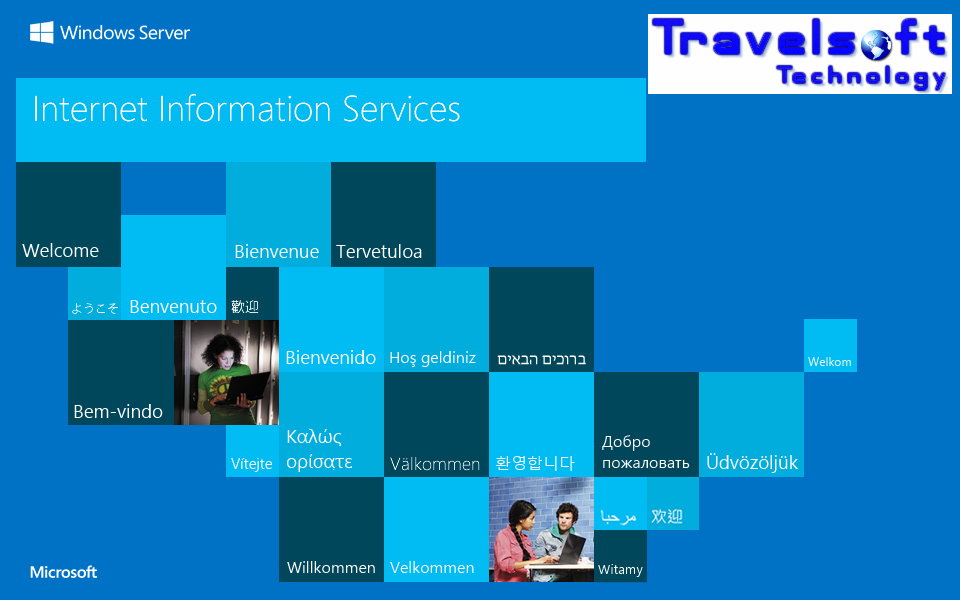 Windows Server

Travelsoft
Technology

Internet Information Services

Welcome

Bienvenue

Tervetuloa

ようこそ

Benvenuto

歡迎

Bienvenido

Hoş geldiniz

ברוכים הבאים

Welkom

Bem-vindo

Vítejte

Καλώς ορίσατε

Välkommen

환영합니다

Добро пожаловать

Üdvözöljük

مرحبا

欢迎

Willkommen

Velkommen

Witamy

Microsoft